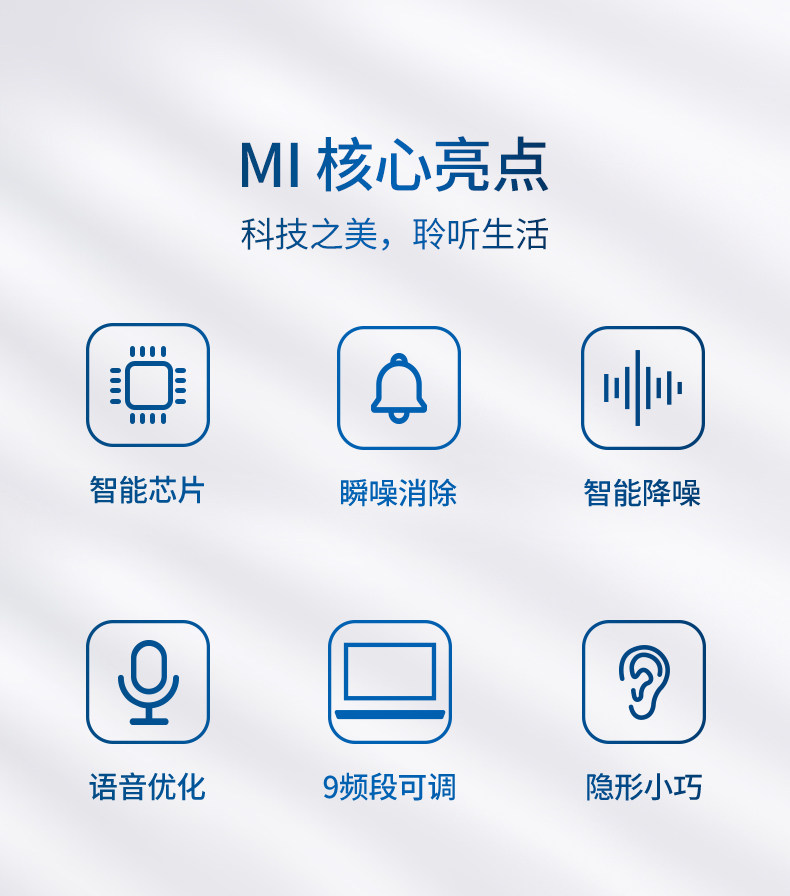 MI 核心亮点

科技之美，聆听生活

智能芯片

瞬噪消除

智能降噪

语音优化

9频段可调

隐形小巧